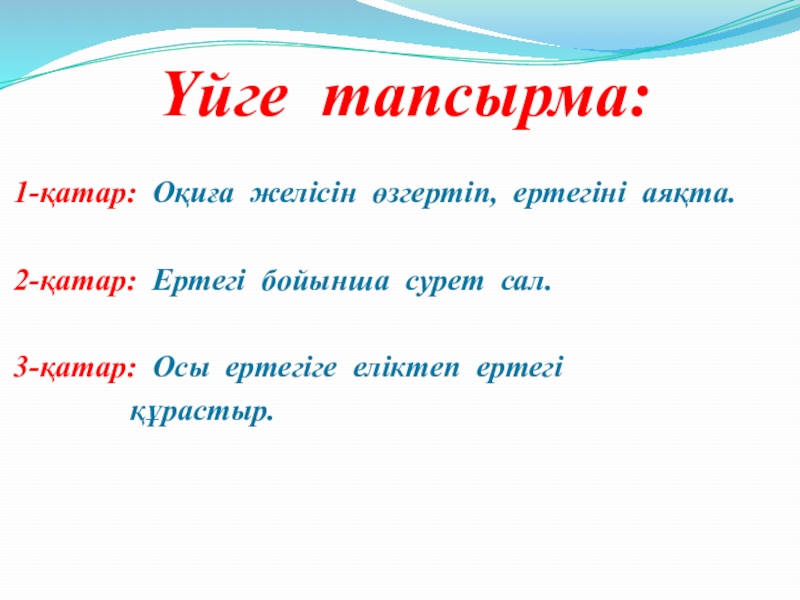 Үйге тапсырма:

1-қатар: Оқиға желісін өзгертіп, ертегіні аяқта.

2-қатар: Ертегі бойынша сурет сал.

3-қатар: Осы ертегіге еліктеп ертегі құрастыр.